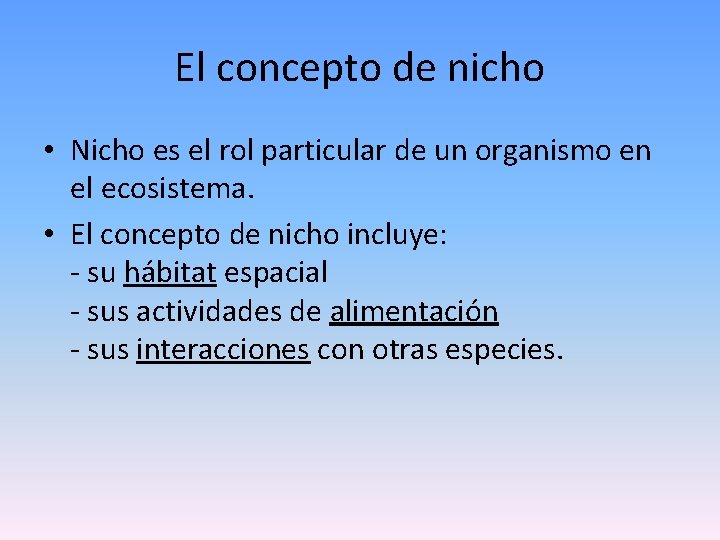 El concepto de nicho

• Nicho es el rol particular de un organismo en el ecosistema.

• El concepto de nicho incluye:
- su hábitat espacial
- sus actividades de alimentación
- sus interacciones con otras especies.